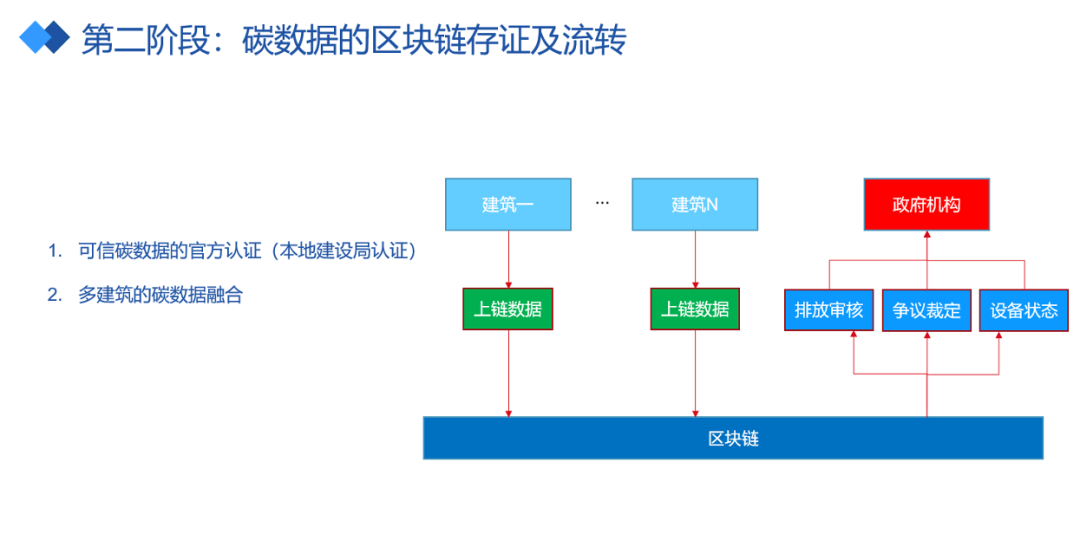 第二阶段：碳数据的区块链存证及流转

1. 可信碳数据的官方认证（本地建设局认证）
2. 多建筑的碳数据融合

建筑一
...
建筑N
政府机构
上链数据
上链数据
排放审核
争议裁定
设备状态
区块链